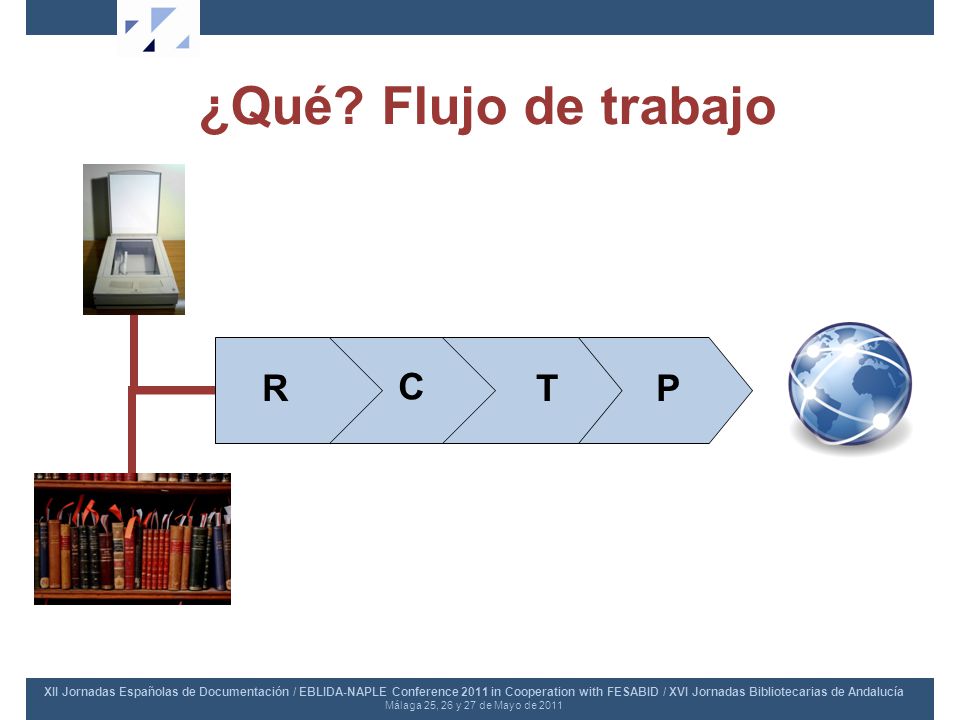 ¿Qué? Flujo de trabajo

R

C

T

P

XII Jornadas Españolas de Documentación / EBLIDA-NAPLE Conference 2011 in Cooperation with FESABID / XVI Jornadas Bibliotecarias de Andalucía
Málaga 25, 26 y 27 de Mayo de 2011